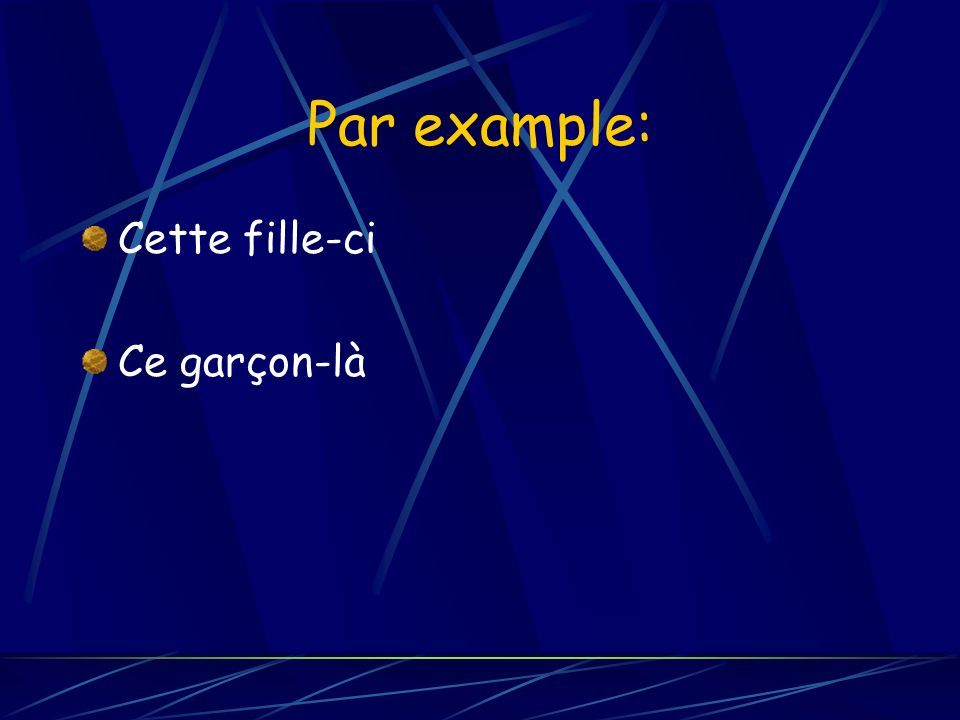 Par example:

Cette fille-ci

Ce garçon-là